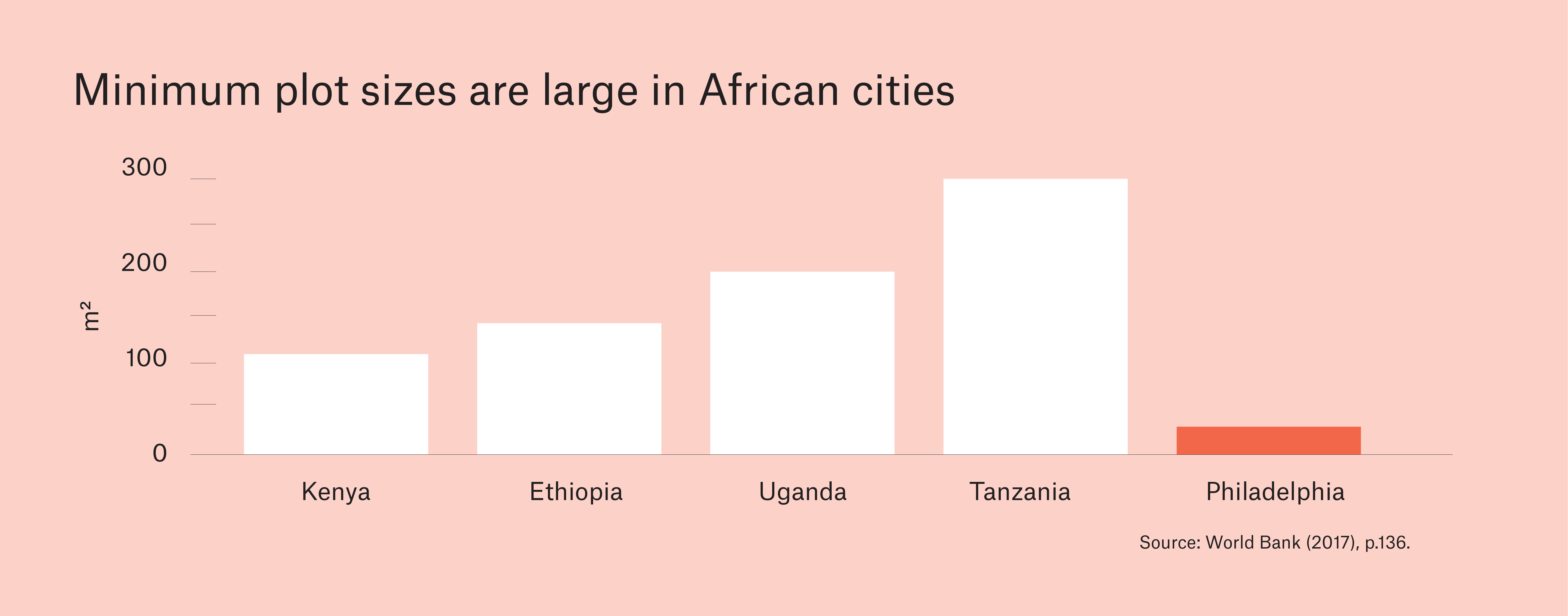 Minimum plot sizes are large in African cities

300
200
$m^2$
100
0

Kenya
Ethiopia
Uganda
Tanzania
Philadelphia

Source: World Bank (2017), p.136.